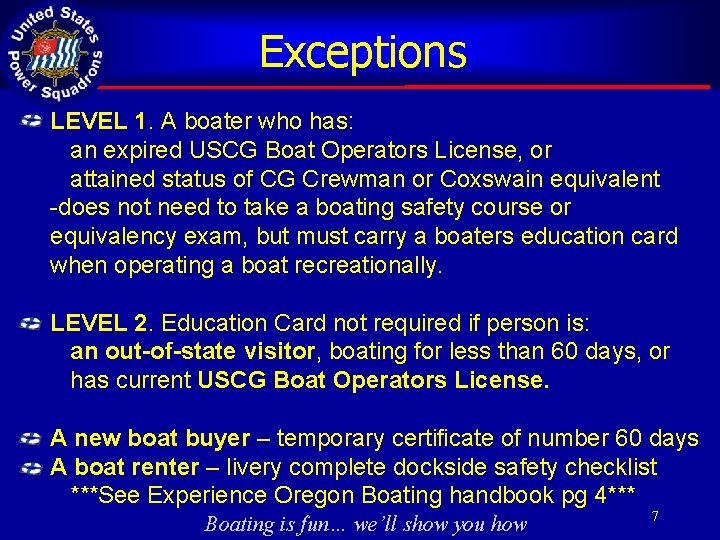 United States Power Squadrons

Exceptions

LEVEL 1. A boater who has:
an expired USCG Boat Operators License, or
attained status of CG Crewman or Coxswain equivalent
-does not need to take a boating safety course or equivalency exam, but must carry a boaters education card when operating a boat recreationally.

LEVEL 2. Education Card not required if person is:
an out-of-state visitor, boating for less than 60 days, or has current USCG Boat Operators License.

A new boat buyer – temporary certificate of number 60 days
A boat renter – livery complete dockside safety checklist
***See Experience Oregon Boating handbook pg 4***

Boating is fun… we'll show you how

7